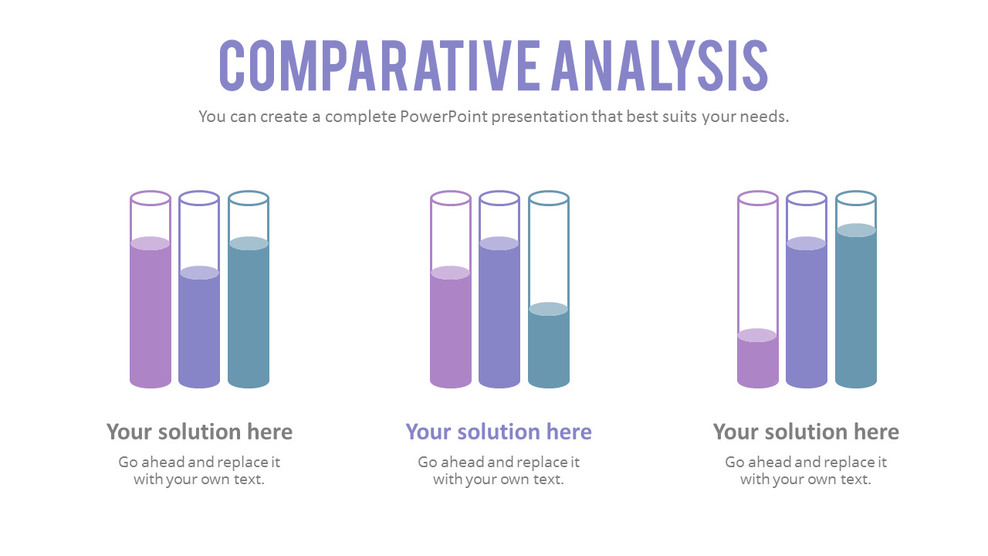 COMPARATIVE ANALYSIS

You can create a complete PowerPoint presentation that best suits your needs.

Your solution here

Go ahead and replace it with your own text.

Your solution here

Go ahead and replace it with your own text.

Your solution here

Go ahead and replace it with your own text.